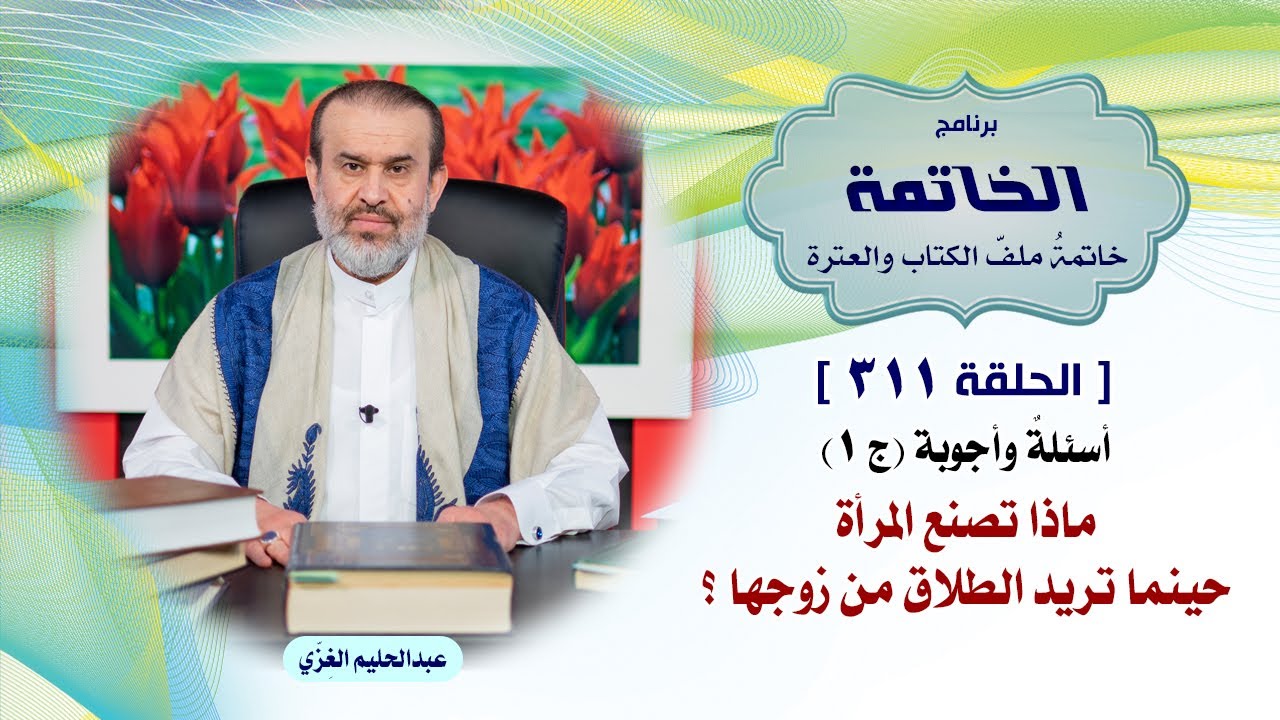 برنامج
الخاتمة
خاتمةُ ملفّ الكتاب والعترة

[ الحلقة ٣١١ ]
أسئلةٌ وأجوبة (ج ١)
ماذا تصنع المرأة
حينما تريد الطلاق من زوجها ؟

عبدالحليم الغِزّي